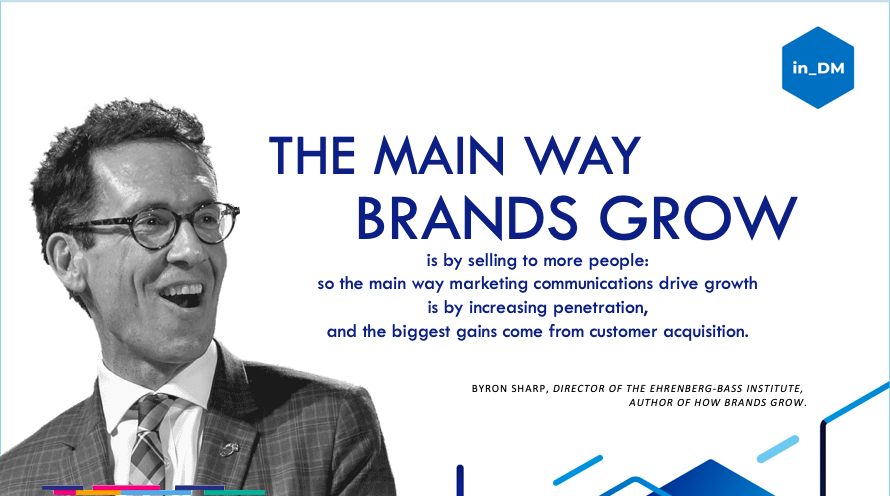 in_DM

THE MAIN WAY BRANDS GROW

is by selling to more people: so the main way marketing communications drive growth is by increasing penetration, and the biggest gains come from customer acquisition.

BYRON SHARP, DIRECTOR OF THE EHRENBERG-BASS INSTITUTE, AUTHOR OF HOW BRANDS GROW.